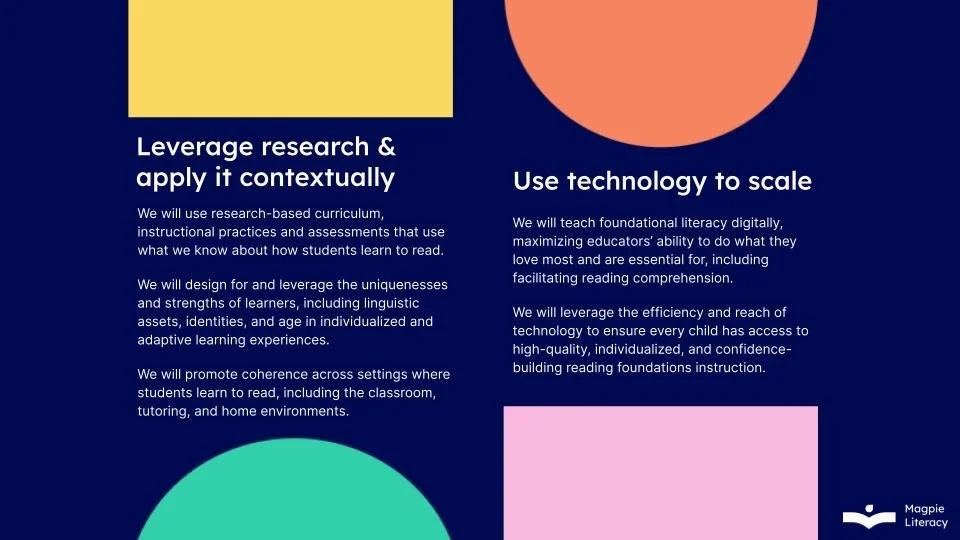 Leverage research & apply it contextually

We will use research-based curriculum, instructional practices and assessments that use what we know about how students learn to read.

We will design for and leverage the uniquenesses and strengths of learners, including linguistic assets, identities, and age in individualized and adaptive learning experiences.

We will promote coherence across settings where students learn to read, including the classroom, tutoring, and home environments.

Use technology to scale

We will teach foundational literacy digitally, maximizing educators' ability to do what they love most and are essential for, including facilitating reading comprehension.

We will leverage the efficiency and reach of technology to ensure every child has access to high-quality, individualized, and confidence-building reading foundations instruction.

Magpie Literacy